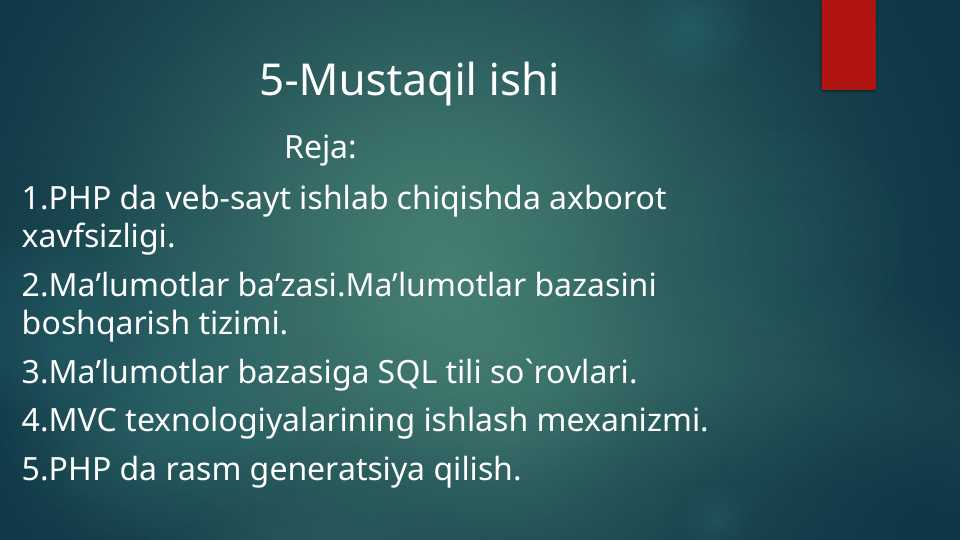 5-Mustaqil ishi

Reja:

1.PHP da veb-sayt ishlab chiqishda axborot xavfsizligi.

2.Ma’lumotlar ba’zasi.Ma’lumotlar bazasini boshqarish tizimi.

3.Ma’lumotlar bazasiga SQL tili so`rovlari.

4.MVC texnologiyalarining ishlash mexanizmi.

5.PHP da rasm generatsiya qilish.